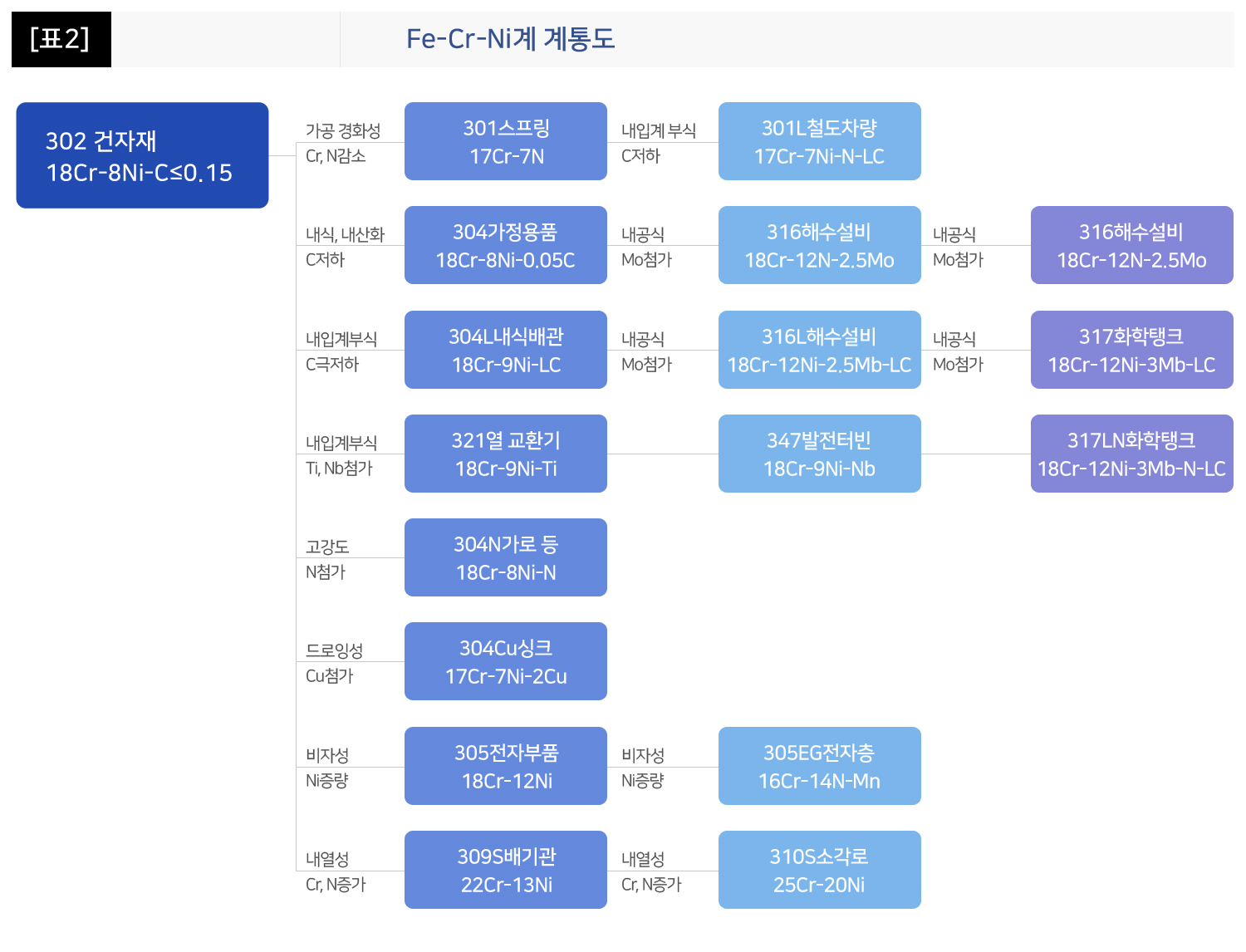 [표2]

Fe-Cr-Ni계 계통도

302 건자재
18Cr-8Ni-C≤0.15

가공 경화성
Cr, N감소

301스프링
17Cr-7N

내입계 부식
C저하

301L철도차량
17Cr-7Ni-N-LC

내식, 내산화
C저하

304가정용품
18Cr-8Ni-0.05C

내공식
Mo첨가

316해수설비
18Cr-12N-2.5Mo

내공식
Mo첨가

316해수설비
18Cr-12N-2.5Mo

내입계부식
C극저하

304L내식배관
18Cr-9Ni-LC

내공식
Mo첨가

316L해수설비
18Cr-12Ni-2.5Mb-LC

내공식
Mo첨가

317화학탱크
18Cr-12Ni-3Mb-LC

내입계부식
Ti, Nb첨가

321열 교환기
18Cr-9Ni-Ti

347발전터빈
18Cr-9Ni-Nb

317LN화학탱크
18Cr-12Ni-3Mb-N-LC

고강도
N첨가

304N가로 등
18Cr-8Ni-N

드로잉성
Cu첨가

304Cu싱크
17Cr-7Ni-2Cu

비자성
Ni증량

305전자부품
18Cr-12Ni

비자성
Ni증량

305EG전자층
16Cr-14N-Mn

내열성
Cr, N증가

309S배기관
22Cr-13Ni

내열성
Cr, N증가

310S소각로
25Cr-20Ni